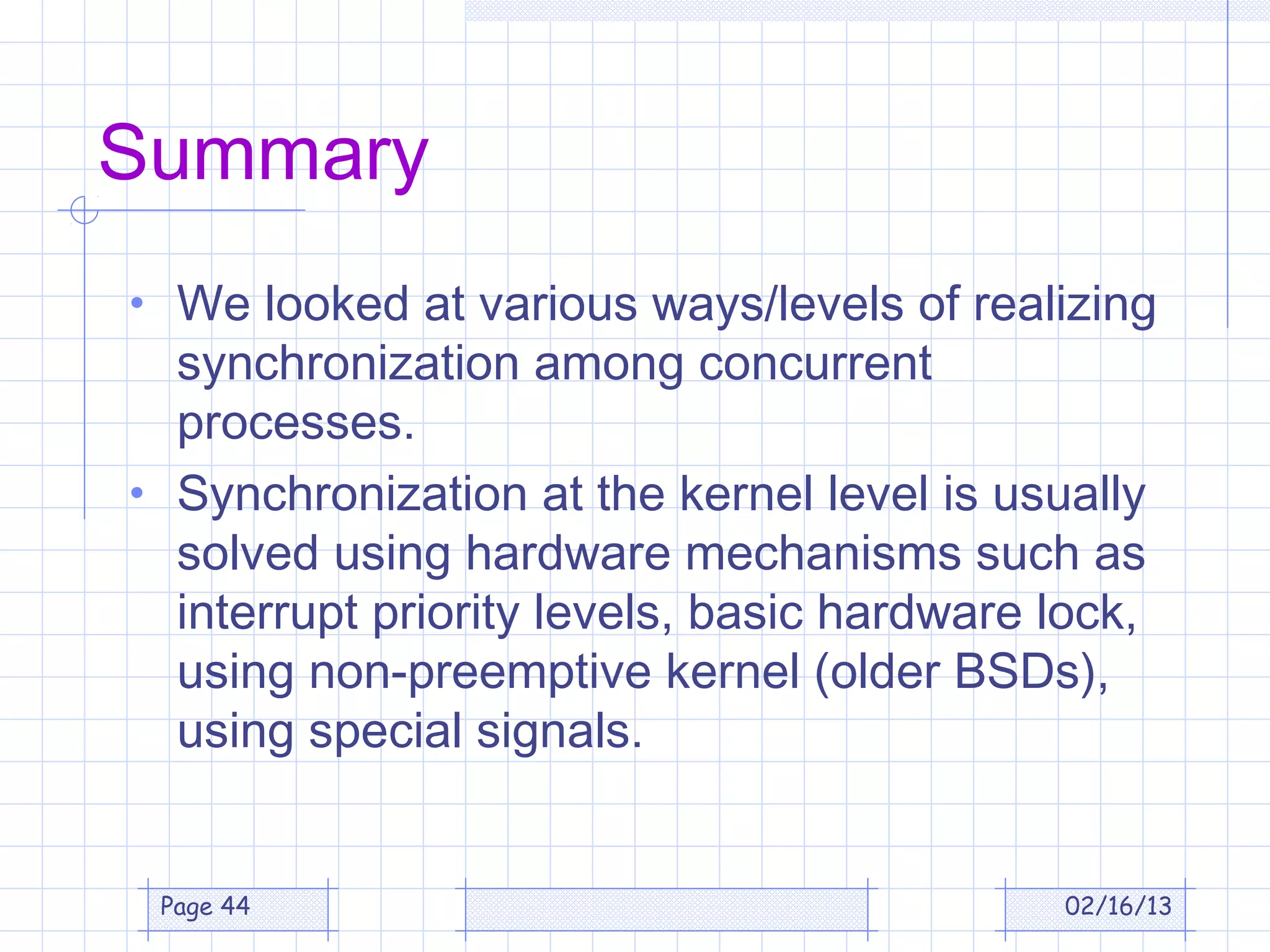 Summary

• We looked at various ways/levels of realizing synchronization among concurrent processes.
• Synchronization at the kernel level is usually solved using hardware mechanisms such as interrupt priority levels, basic hardware lock, using non-preemptive kernel (older BSDs), using special signals.

Page 44

02/16/13